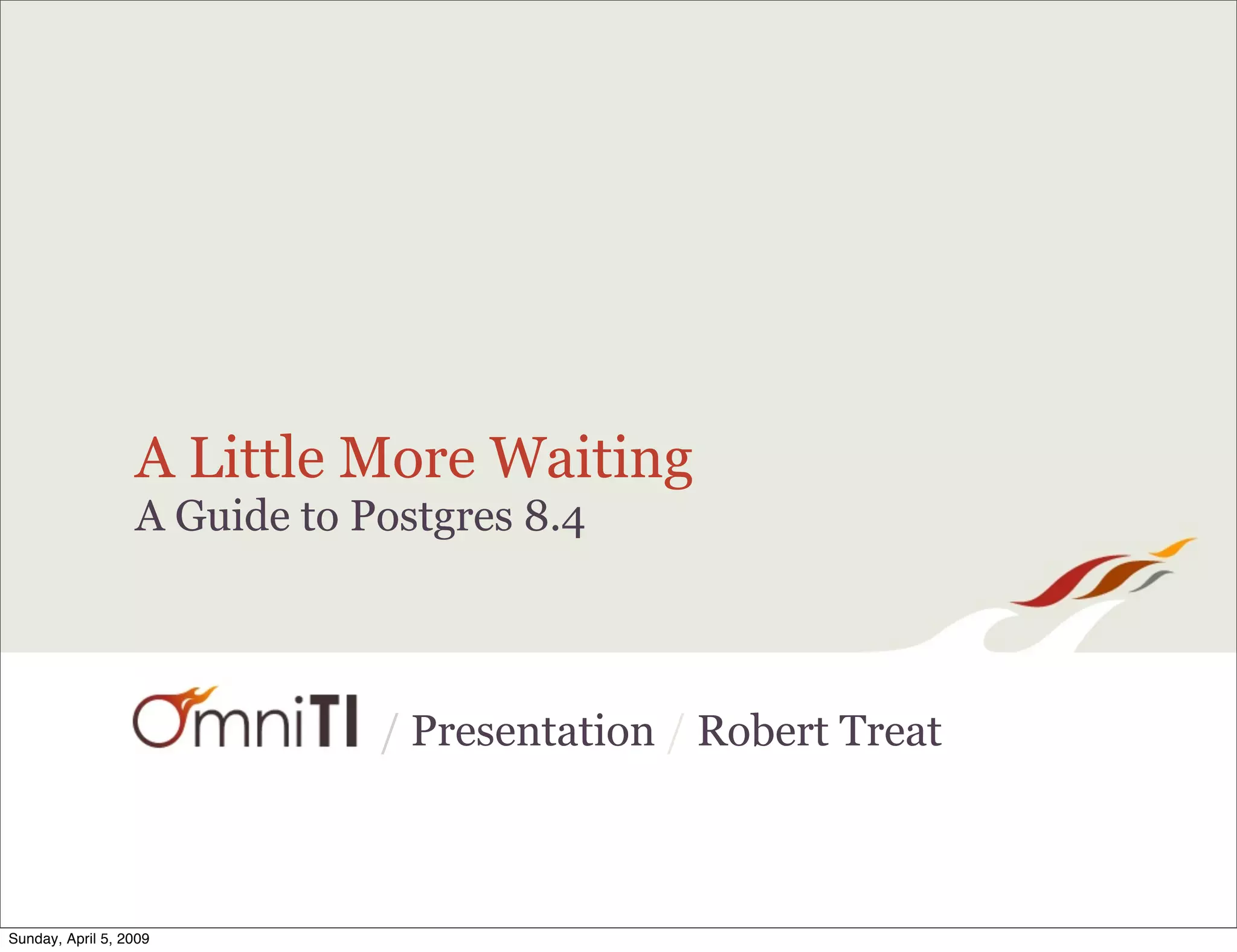 A Little More Waiting
A Guide to Postgres 8.4

OmniTI / Presentation / Robert Treat

Sunday, April 5, 2009